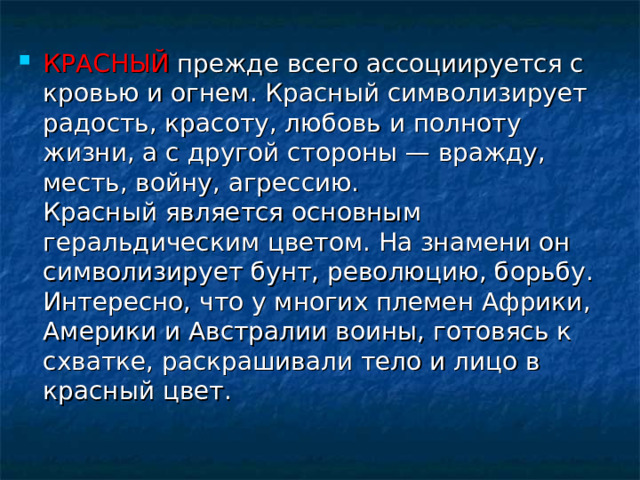 КРАСНЫЙ прежде всего ассоциируется с кровью и огнем. Красный символизирует радость, красоту, любовь и полноту жизни, а с другой стороны — вражду, месть, войну, агрессию.
Красный является основным геральдическим цветом. На знамени он символизирует бунт, революцию, борьбу. Интересно, что у многих племен Африки, Америки и Австралии воины, готовясь к схватке, раскрашивали тело и лицо в красный цвет.